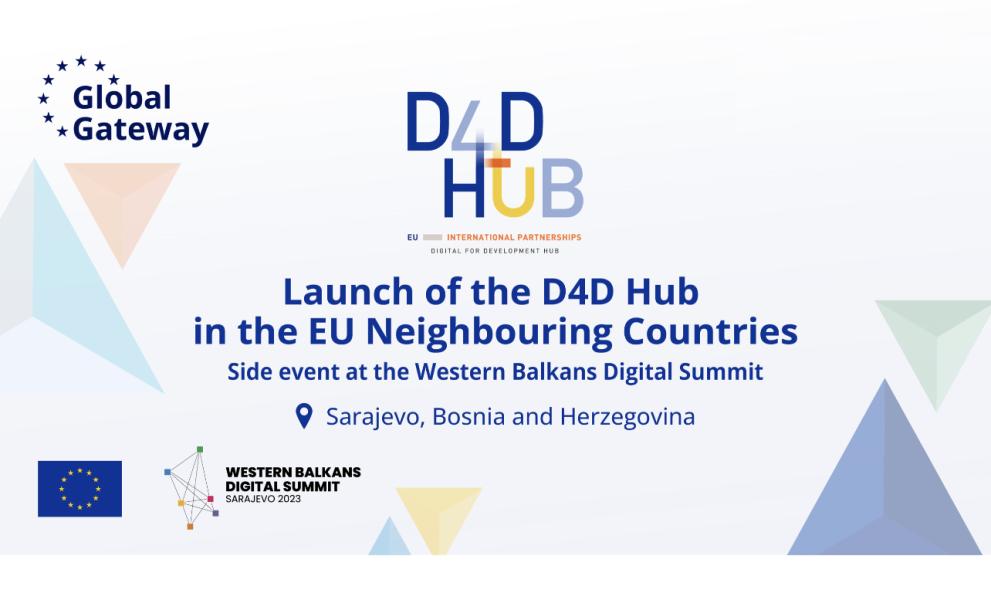 Global Gateway

D4D HUB

EU INTERNATIONAL PARTNERSHIPS
DIGITAL FOR DEVELOPMENT HUB

Launch of the D4D Hub in the EU Neighbouring Countries

Side event at the Western Balkans Digital Summit

Sarajevo, Bosnia and Herzegovina

WESTERN BALKANS DIGITAL SUMMIT SARAJEVO 2023